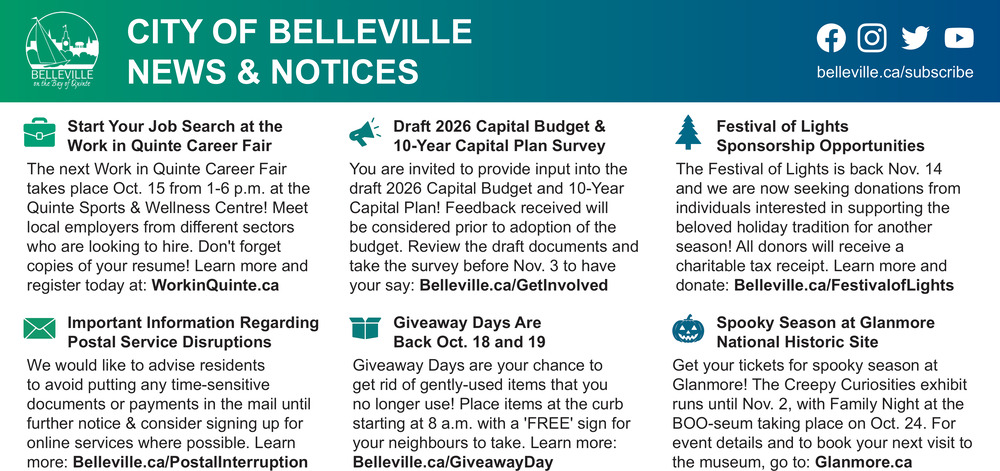 BELLEVILLE
on the Bay of Quinte

CITY OF BELLEVILLE
NEWS & NOTICES

belleville.ca/subscribe

Start Your Job Search at the Work in Quinte Career Fair

The next Work in Quinte Career Fair takes place Oct. 15 from 1-6 p.m. at the Quinte Sports & Wellness Centre! Meet local employers from different sectors who are looking to hire. Don't forget copies of your resume! Learn more and register today at: WorkinQuinte.ca

Important Information Regarding Postal Service Disruptions

We would like to advise residents to avoid putting any time-sensitive documents or payments in the mail until further notice & consider signing up for online services where possible. Learn more: Belleville.ca/PostalInterruption

Draft 2026 Capital Budget & 10-Year Capital Plan Survey

You are invited to provide input into the draft 2026 Capital Budget and 10-Year Capital Plan! Feedback received will be considered prior to adoption of the budget. Review the draft documents and take the survey before Nov. 3 to have your say: Belleville.ca/GetInvolved

Giveaway Days Are Back Oct. 18 and 19

Giveaway Days are your chance to get rid of gently-used items that you no longer use! Place items at the curb starting at 8 a.m. with a 'FREE' sign for your neighbours to take. Learn more: Belleville.ca/GiveawayDay

Festival of Lights Sponsorship Opportunities

The Festival of Lights is back Nov. 14 and we are now seeking donations from individuals interested in supporting the beloved holiday tradition for another season! All donors will receive a charitable tax receipt. Learn more and donate: Belleville.ca/FestivalofLights

Spooky Season at Glanmore National Historic Site

Get your tickets for spooky season at Glanmore! The Creepy Curiosities exhibit runs until Nov. 2, with Family Night at the BOO-seum taking place on Oct. 24. For event details and to book your next visit to the museum, go to: Glanmore.ca